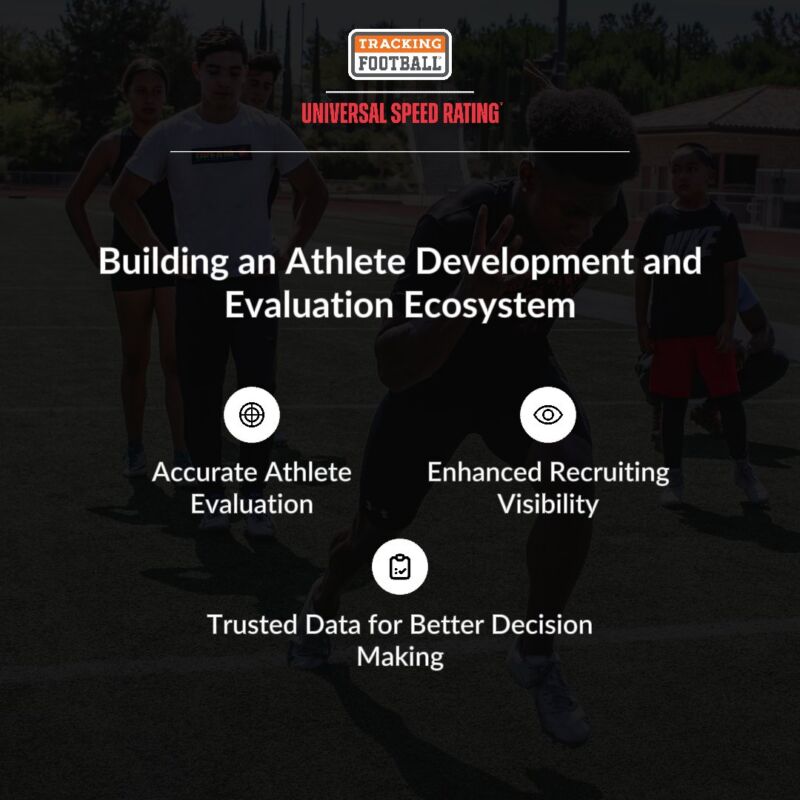 TRACKING FOOTBALL

UNIVERSAL SPEED RATING

Building an Athlete Development and Evaluation Ecosystem

Accurate Athlete Evaluation

Enhanced Recruiting Visibility

Trusted Data for Better Decision Making